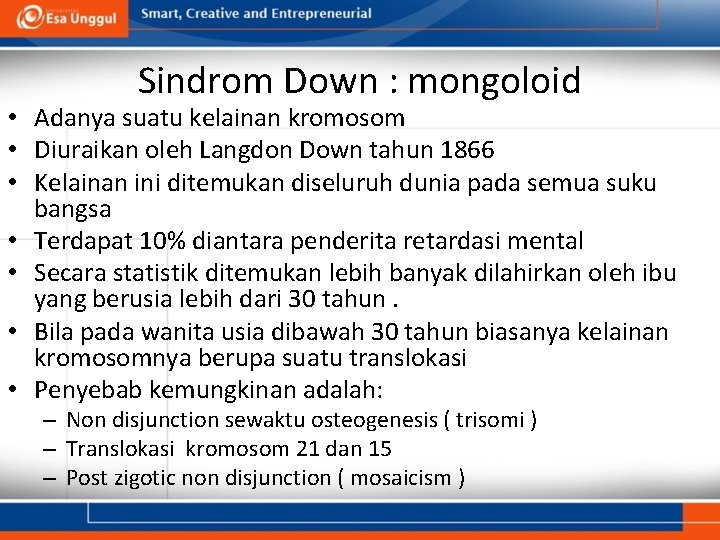 Esa Unggul
Smart, Creative and Entrepreneurial

Sindrom Down : mongoloid

• Adanya suatu kelainan kromosom
• Diuraikan oleh Langdon Down tahun 1866
• Kelainan ini ditemukan diseluruh dunia pada semua suku bangsa
• Terdapat 10% diantara penderita retardasi mental
• Secara statistik ditemukan lebih banyak dilahirkan oleh ibu yang berusia lebih dari 30 tahun .
• Bila pada wanita usia dibawah 30 tahun biasanya kelainan kromosomnya berupa suatu translokasi
• Penyebab kemungkinan adalah:
– Non disjunction sewaktu osteogenesis ( trisomi )
– Translokasi kromosom 21 dan 15
– Post zigotic non disjunction ( mosaicism )